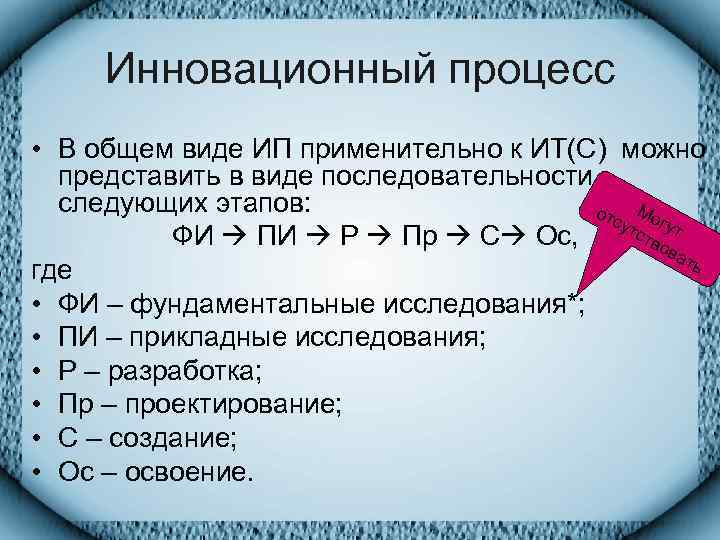 Инновационный процесс

• В общем виде ИП применительно к ИТ(С) можно представить в виде последовательности следующих этапов:

ФИ → ПИ → Р → Пр → С→ Ос,

Могут отсутствовать

где

• ФИ – фундаментальные исследования*;
• ПИ – прикладные исследования;
• Р – разработка;
• Пр – проектирование;
• С – создание;
• Ос – освоение.